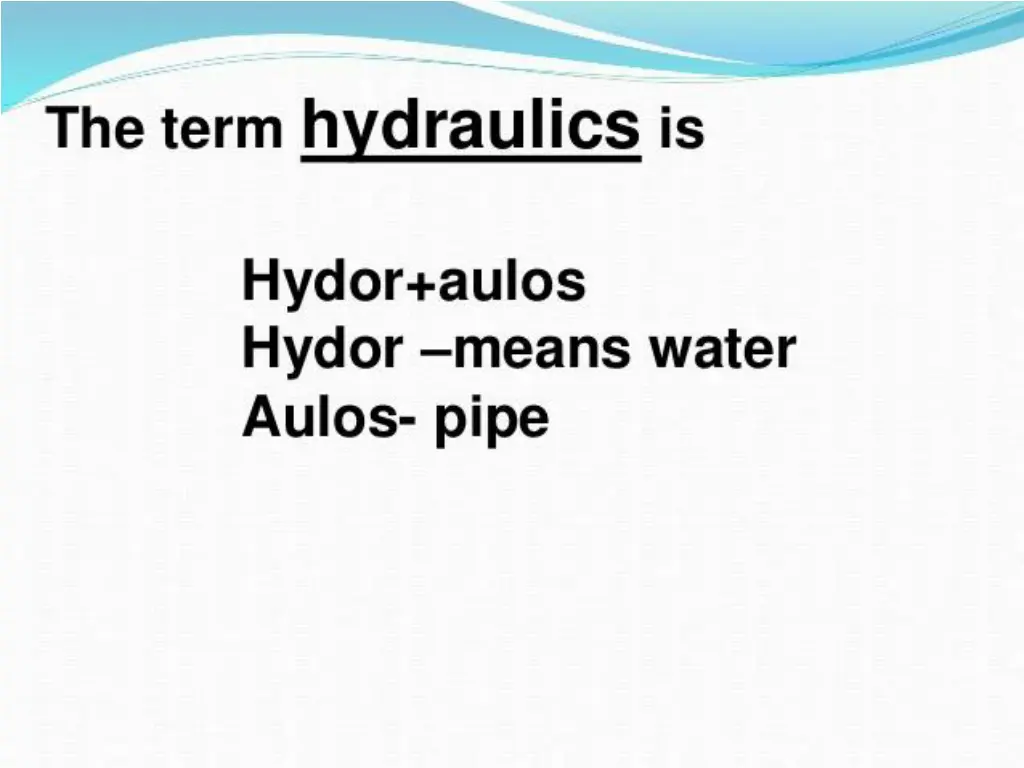 The term hydraulics is

Hydor+aulos
Hydor –means water
Aulos- pipe